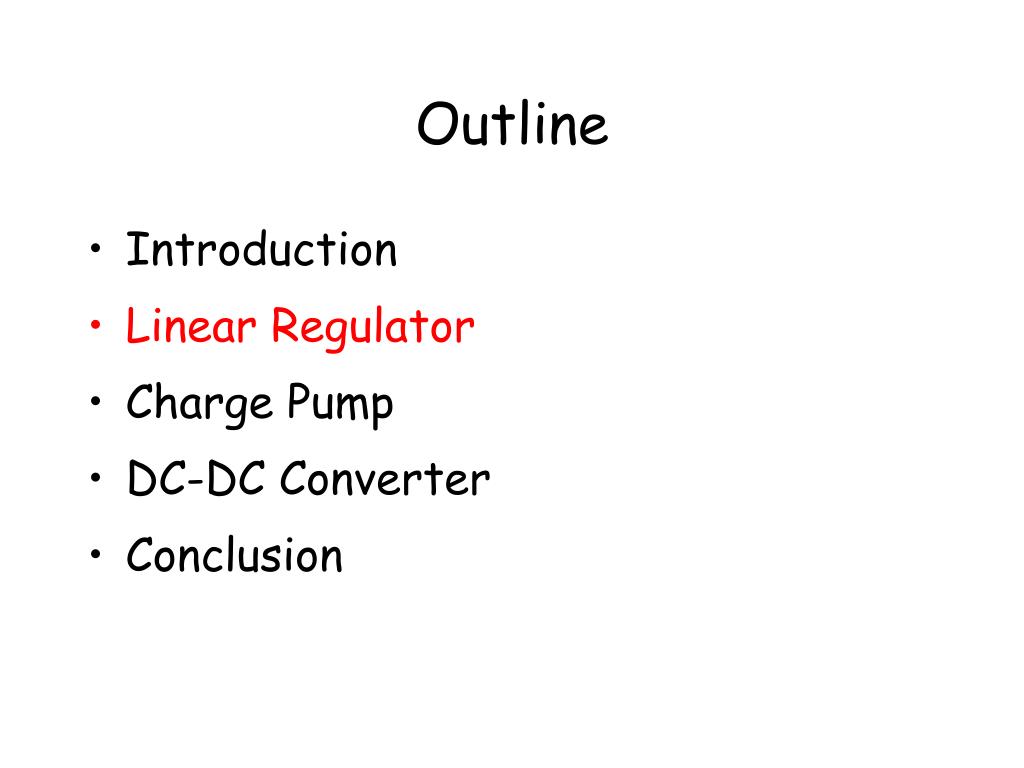 Outline

• Introduction
• Linear Regulator
• Charge Pump
• DC-DC Converter
• Conclusion